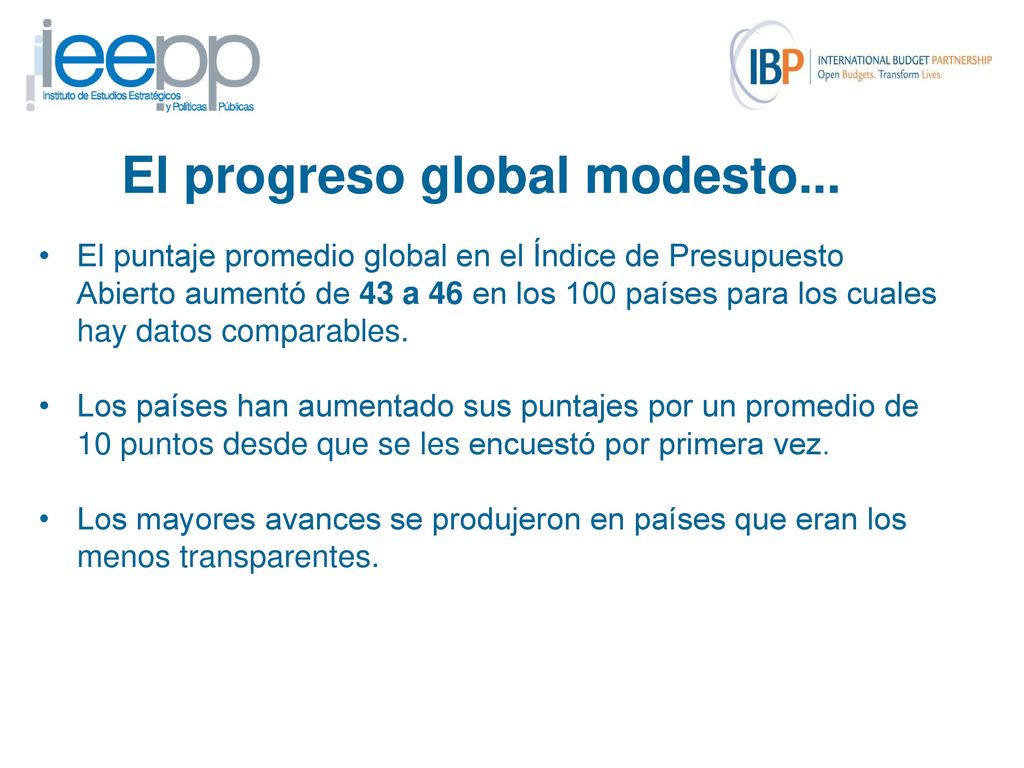 ieepp
Instituto de Estudios Estratégicos y Políticas Públicas

IBP INTERNATIONAL BUDGET PARTNERSHIP
Open Budgets. Transform Lives.

El progreso global modesto...

• El puntaje promedio global en el Índice de Presupuesto Abierto aumentó de 43 a 46 en los 100 países para los cuales hay datos comparables.

• Los países han aumentado sus puntajes por un promedio de 10 puntos desde que se les encuestó por primera vez.

• Los mayores avances se produjeron en países que eran los menos transparentes.